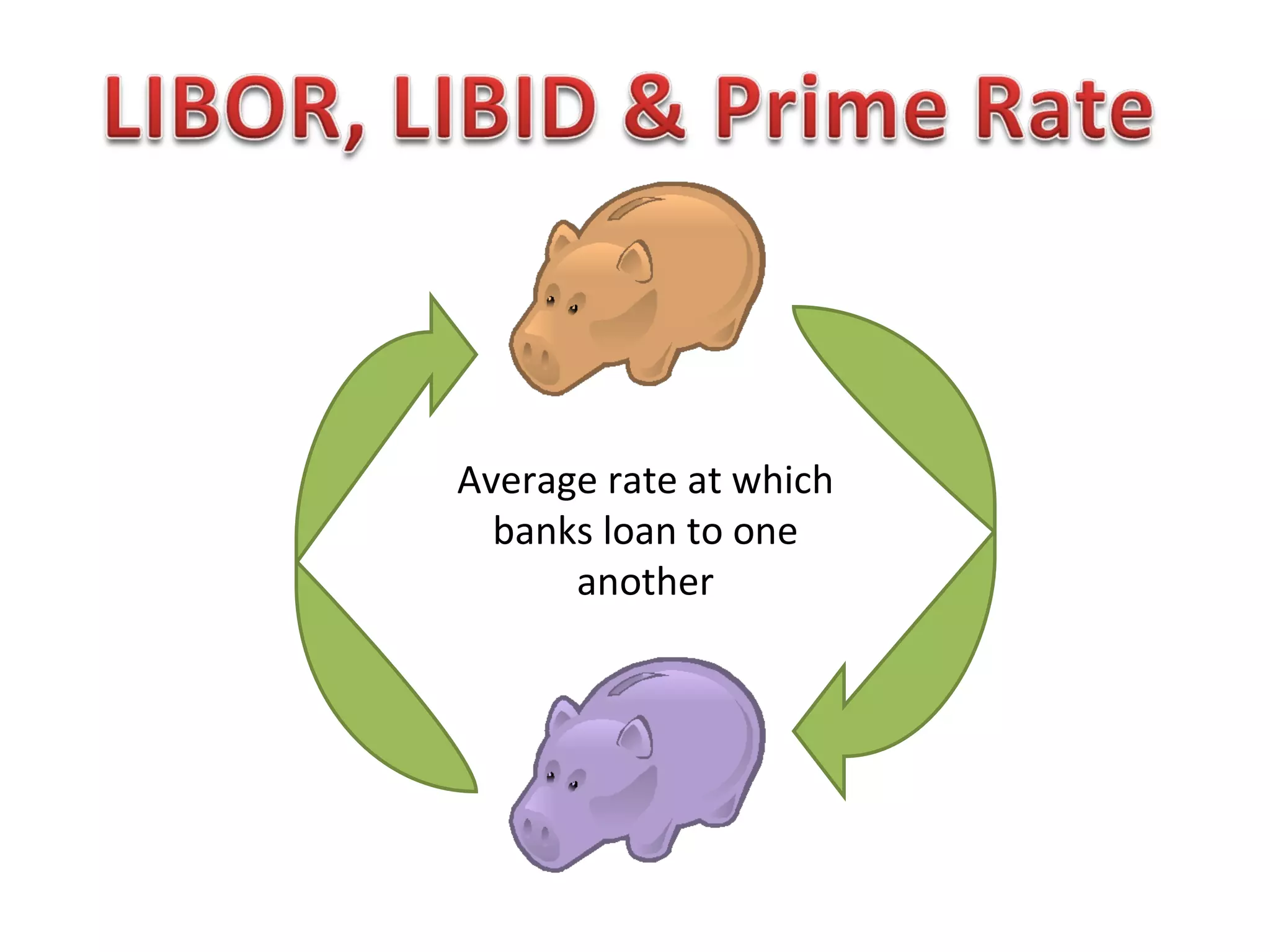 LIBOR, LIBID & Prime Rate

Average rate at which banks loan to one another